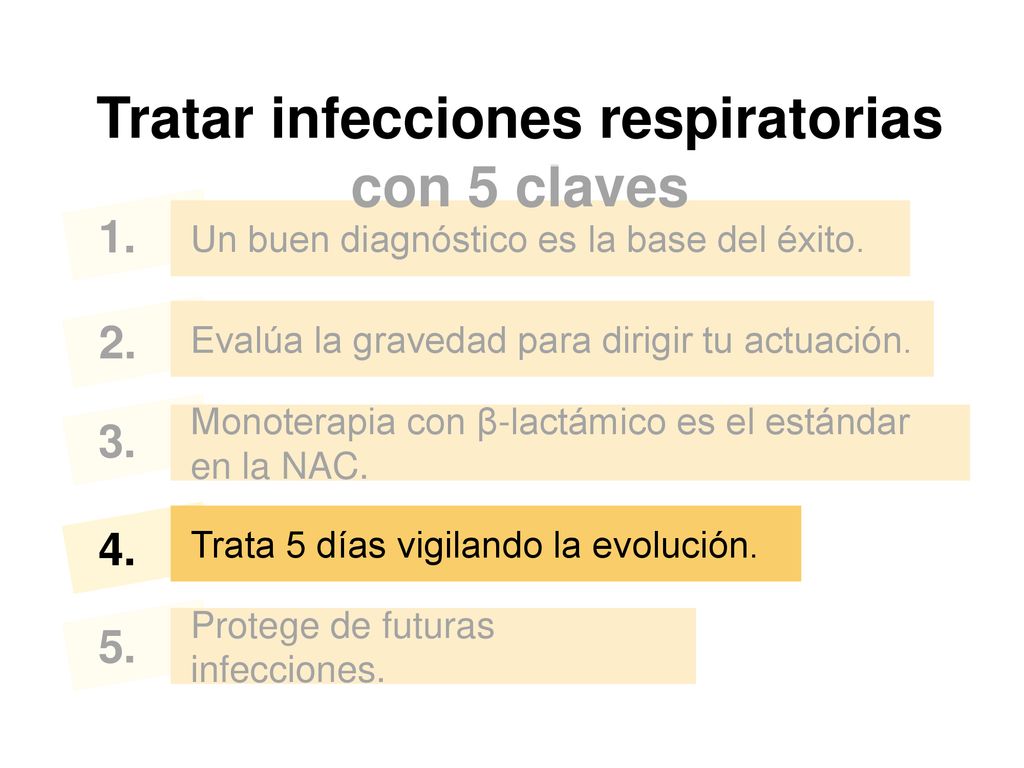 Tratar infecciones respiratorias con 5 claves

1. Un buen diagnóstico es la base del éxito.

2. Evalúa la gravedad para dirigir tu actuación.

3. Monoterapia con β-lactámico es el estándar en la NAC.

4. Trata 5 días vigilando la evolución.

5. Protege de futuras infecciones.